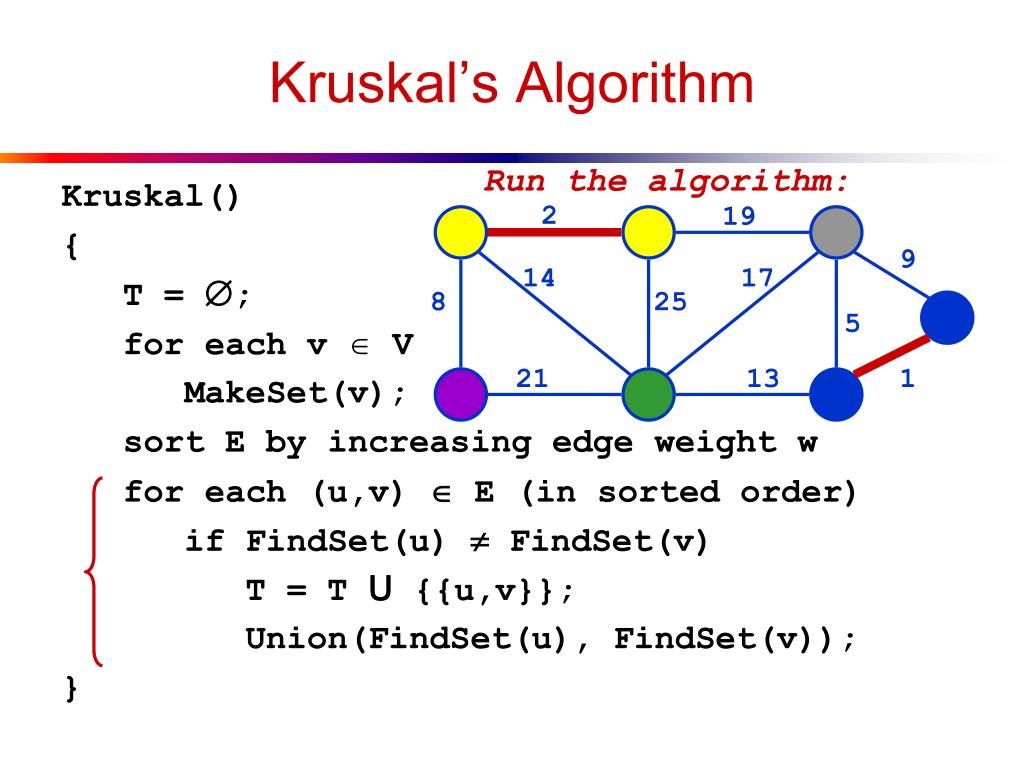 Kruskal's Algorithm

Kruskal()
{
T = $\emptyset$;
for each v $\in$ V
MakeSet(v);
sort E by increasing edge weight w
for each (u,v) $\in$ E (in sorted order)
if FindSet(u) $\neq$ FindSet(v)
T = T $\cup$ {{u,v}};
Union(FindSet(u), FindSet(v));
}

Run the algorithm:

2
19
9
14
17
8
25
5
21
13
1